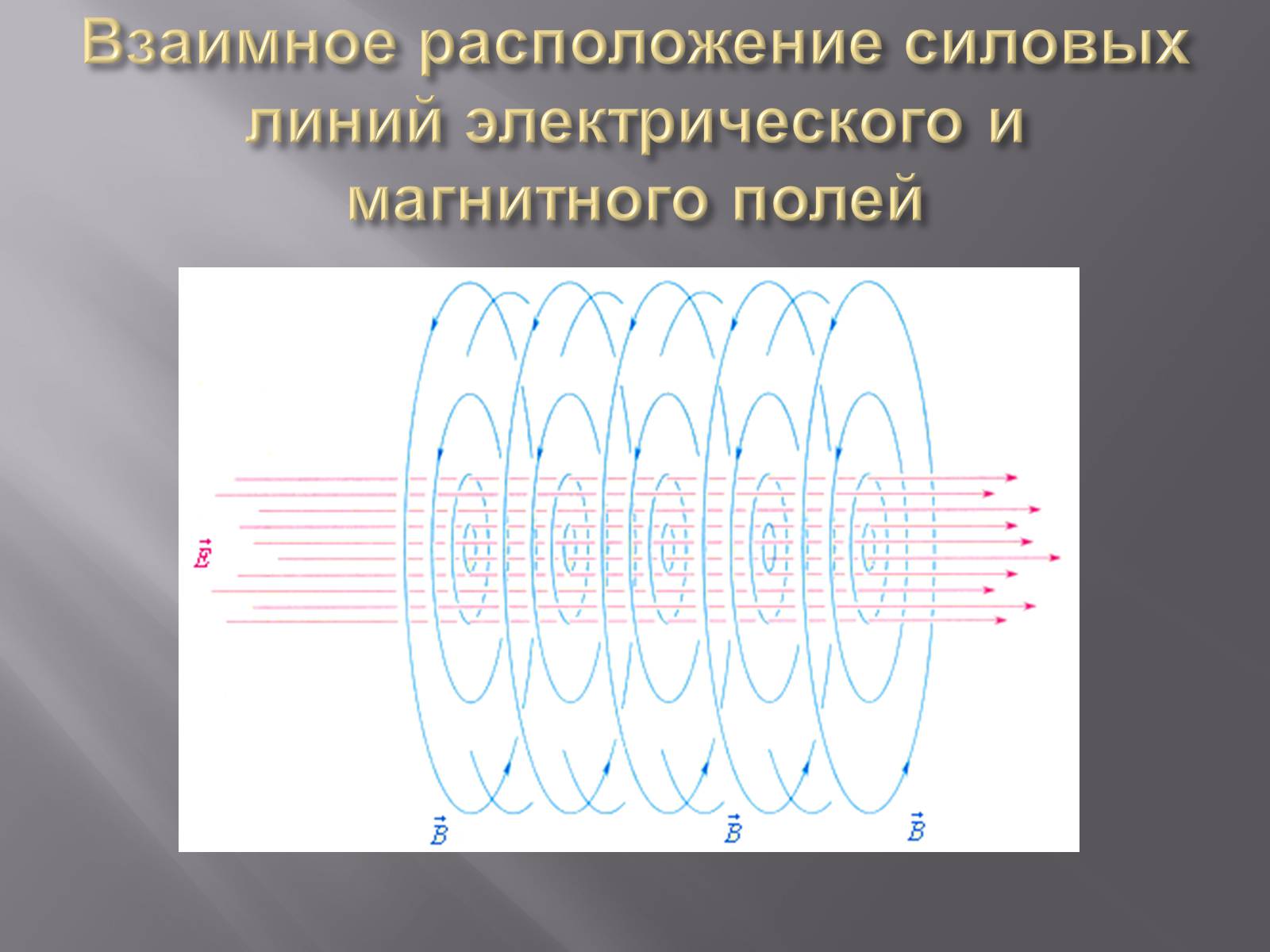 Взаимное расположение силовых линий электрического и магнитного полей

$\vec{E}$

$\vec{B}$ $\vec{B}$ $\vec{B}$